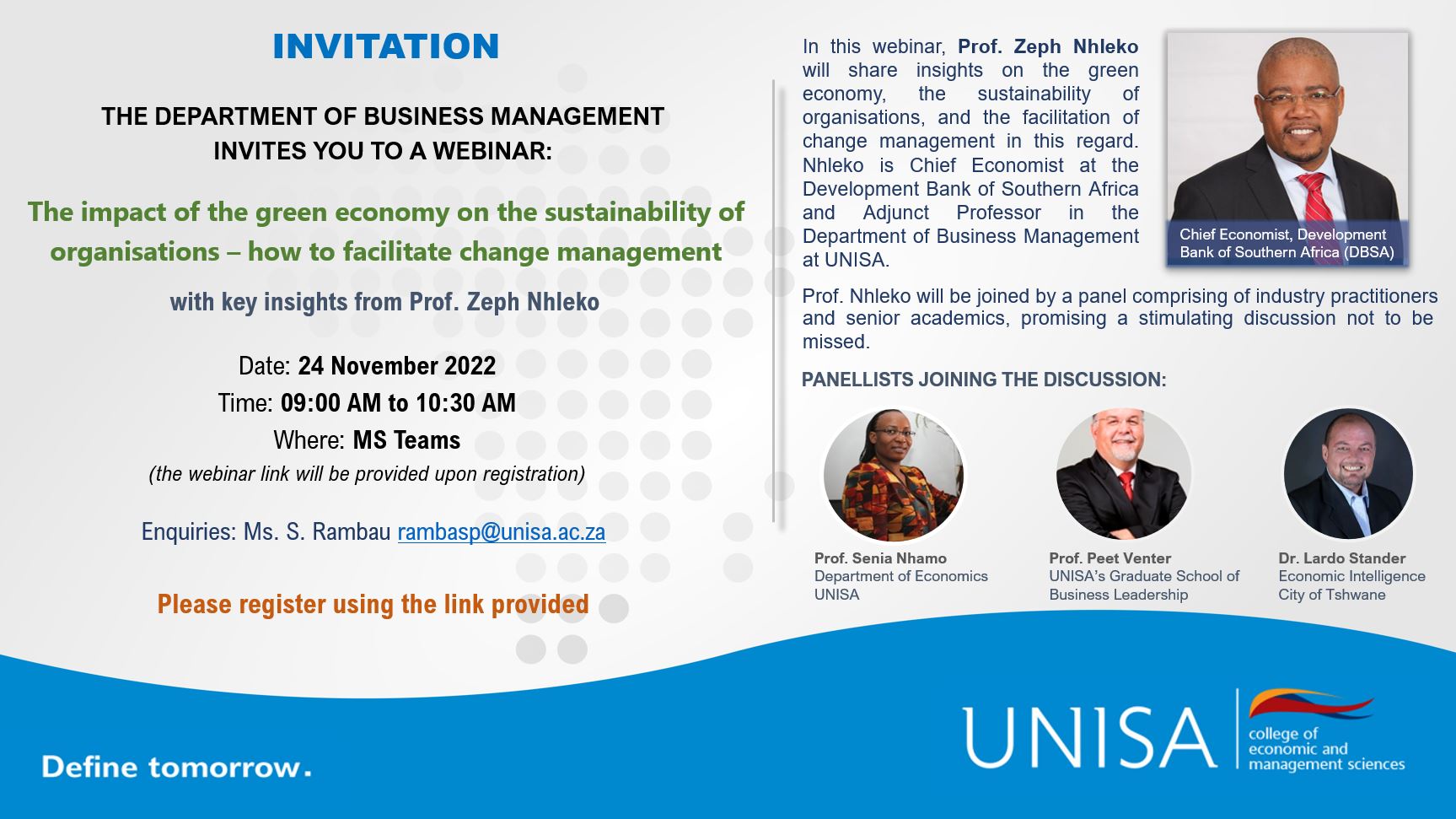 INVITATION

THE DEPARTMENT OF BUSINESS MANAGEMENT INVITES YOU TO A WEBINAR:

The impact of the green economy on the sustainability of organisations – how to facilitate change management

with key insights from Prof. Zeph Nhleko

Date: 24 November 2022
Time: 09:00 AM to 10:30 AM
Where: MS Teams
(the webinar link will be provided upon registration)

Enquiries: Ms. S. Rambau rambasp@unisa.ac.za

Please register using the link provided

In this webinar, Prof. Zeph Nhleko will share insights on the green economy, the sustainability of organisations, and the facilitation of change management in this regard. Nhleko is Chief Economist at the Development Bank of Southern Africa and Adjunct Professor in the Department of Business Management at UNISA.

Chief Economist, Development Bank of Southern Africa (DBSA)

Prof. Nhleko will be joined by a panel comprising of industry practitioners and senior academics, promising a stimulating discussion not to be missed.

PANELLISTS JOINING THE DISCUSSION:

Prof. Senia Nhamo
Department of Economics
UNISA

Prof. Peet Venter
UNISA's Graduate School of Business Leadership

Dr. Lardo Stander
Economic Intelligence
City of Tshwane

Define tomorrow.

UNISA
college of economic and management sciences